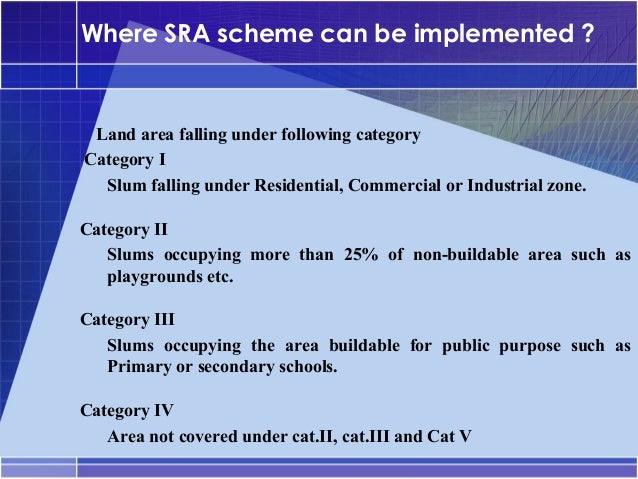 Where SRA scheme can be implemented ?

Land area falling under following category

Category I

Slum falling under Residential, Commercial or Industrial zone.

Category II

Slums occupying more than 25% of non-buildable area such as playgrounds etc.

Category III

Slums occupying the area buildable for public purpose such as Primary or secondary schools.

Category IV

Area not covered under cat.II, cat.III and Cat V